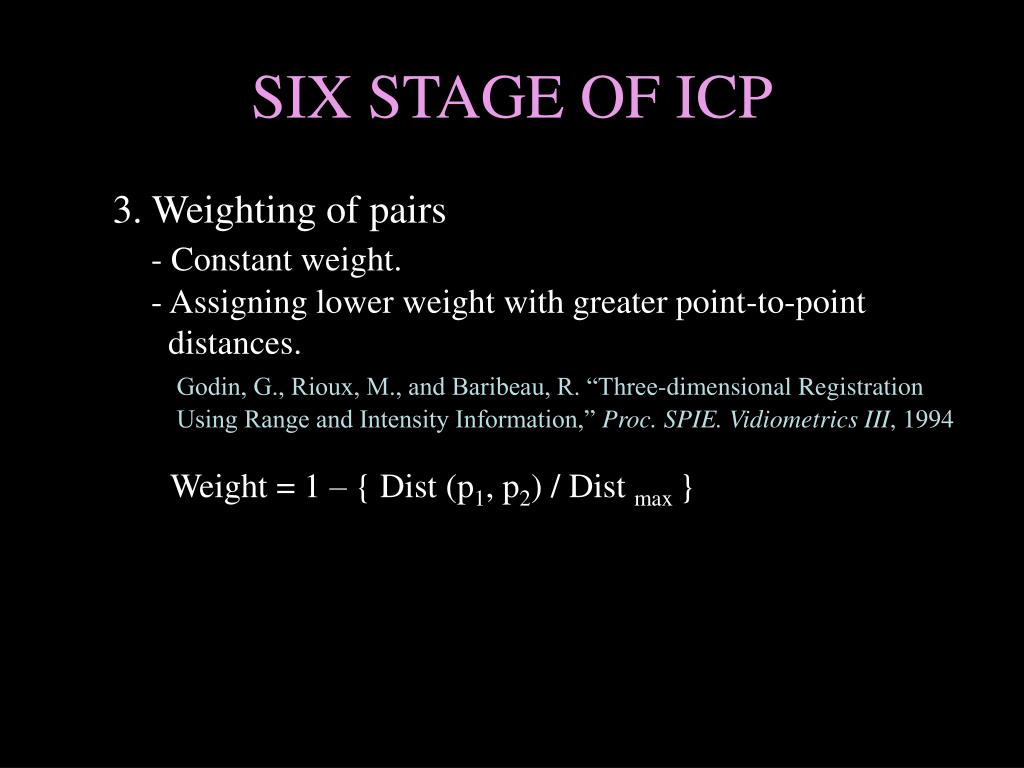 SIX STAGE OF ICP

3. Weighting of pairs

- Constant weight.

- Assigning lower weight with greater point-to-point distances.

Godin, G., Rioux, M., and Baribeau, R. “Three-dimensional Registration Using Range and Intensity Information,” Proc. SPIE. Vidiometrics III, 1994

Weight = 1 – { Dist ($p_1$, $p_2$) / Dist $_{max}$ }